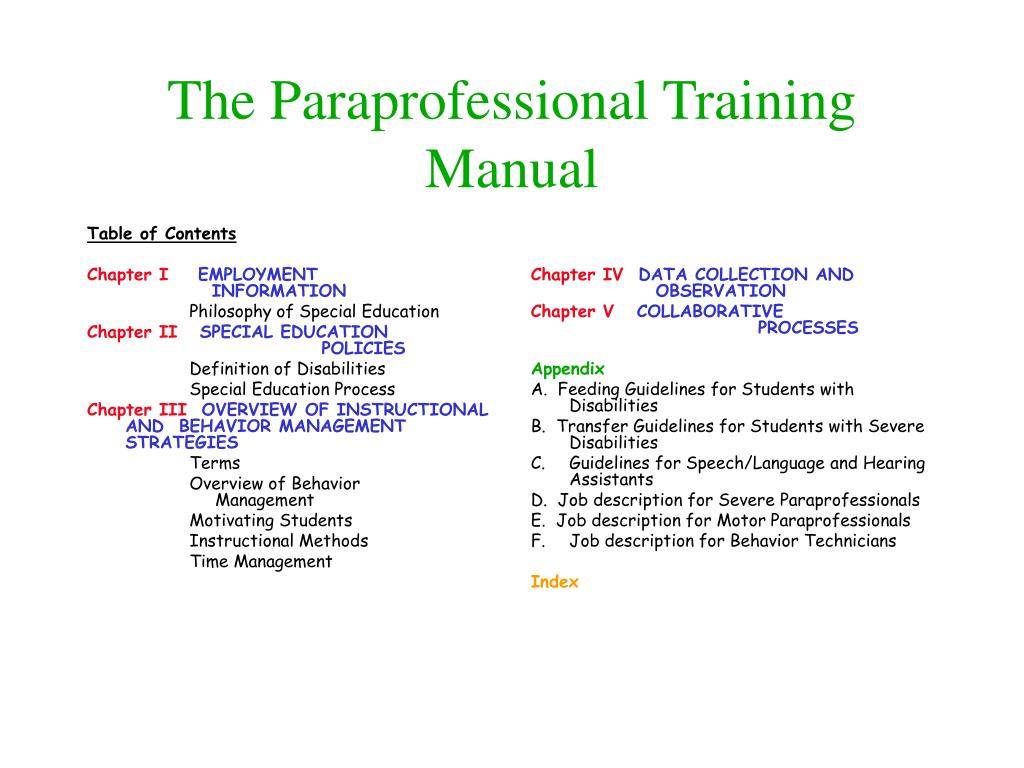 The Paraprofessional Training Manual

Table of Contents

Chapter I EMPLOYMENT INFORMATION
Philosophy of Special Education
Chapter II SPECIAL EDUCATION POLICIES
Definition of Disabilities
Special Education Process
Chapter III OVERVIEW OF INSTRUCTIONAL AND BEHAVIOR MANAGEMENT STRATEGIES
Terms
Overview of Behavior Management
Motivating Students
Instructional Methods
Time Management

Chapter IV DATA COLLECTION AND OBSERVATION
Chapter V COLLABORATIVE PROCESSES

Appendix
A. Feeding Guidelines for Students with Disabilities
B. Transfer Guidelines for Students with Severe Disabilities
C. Guidelines for Speech/Language and Hearing Assistants
D. Job description for Severe Paraprofessionals
E. Job description for Motor Paraprofessionals
F. Job description for Behavior Technicians

Index